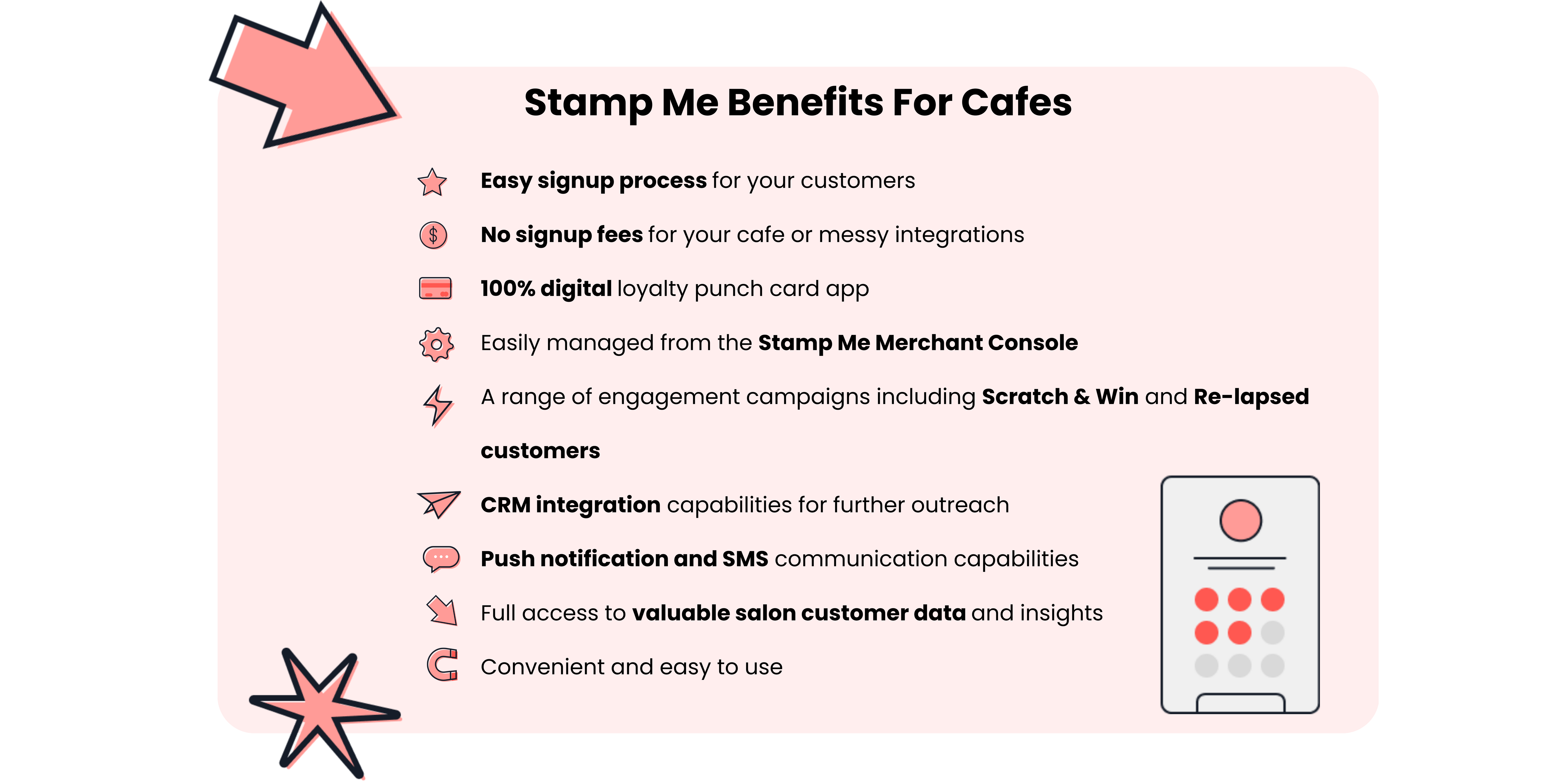 Stamp Me Benefits For Cafes

Easy signup process for your customers

No signup fees for your cafe or messy integrations

100% digital loyalty punch card app

Easily managed from the Stamp Me Merchant Console

A range of engagement campaigns including Scratch & Win and Re-lapsed customers

CRM integration capabilities for further outreach

Push notification and SMS communication capabilities

Full access to valuable salon customer data and insights

Convenient and easy to use